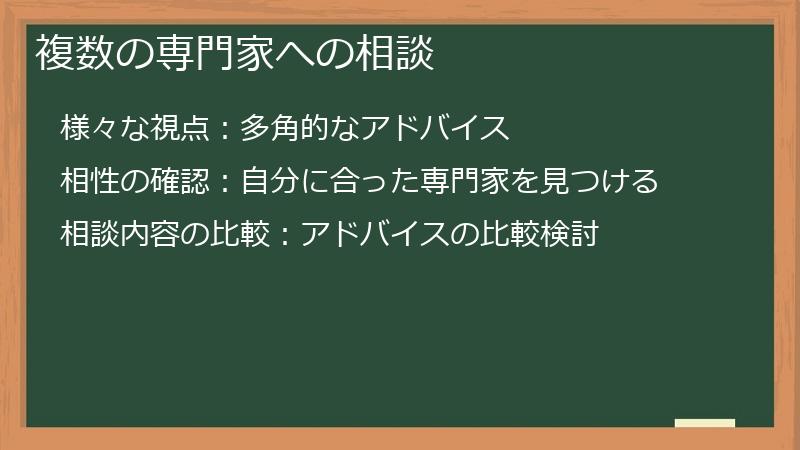 複数の専門家への相談

様々な視点：多角的なアドバイス

相性の確認：自分に合った専門家を見つける

相談内容の比較：アドバイスの比較検討